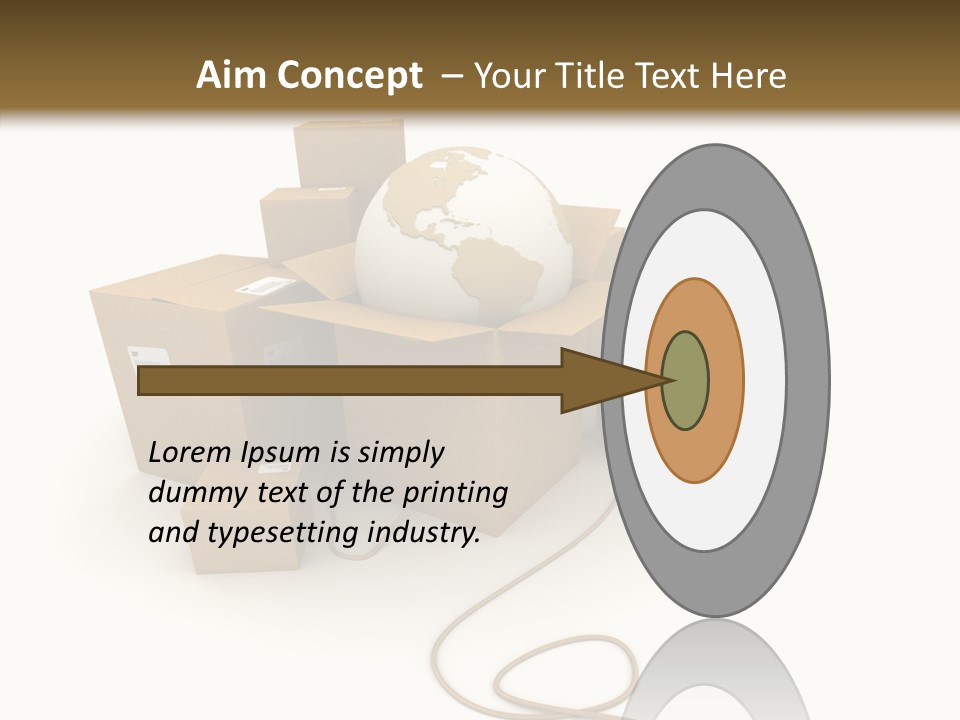 Aim Concept – Your Title Text Here

Lorem Ipsum is simply dummy text of the printing and typesetting industry.